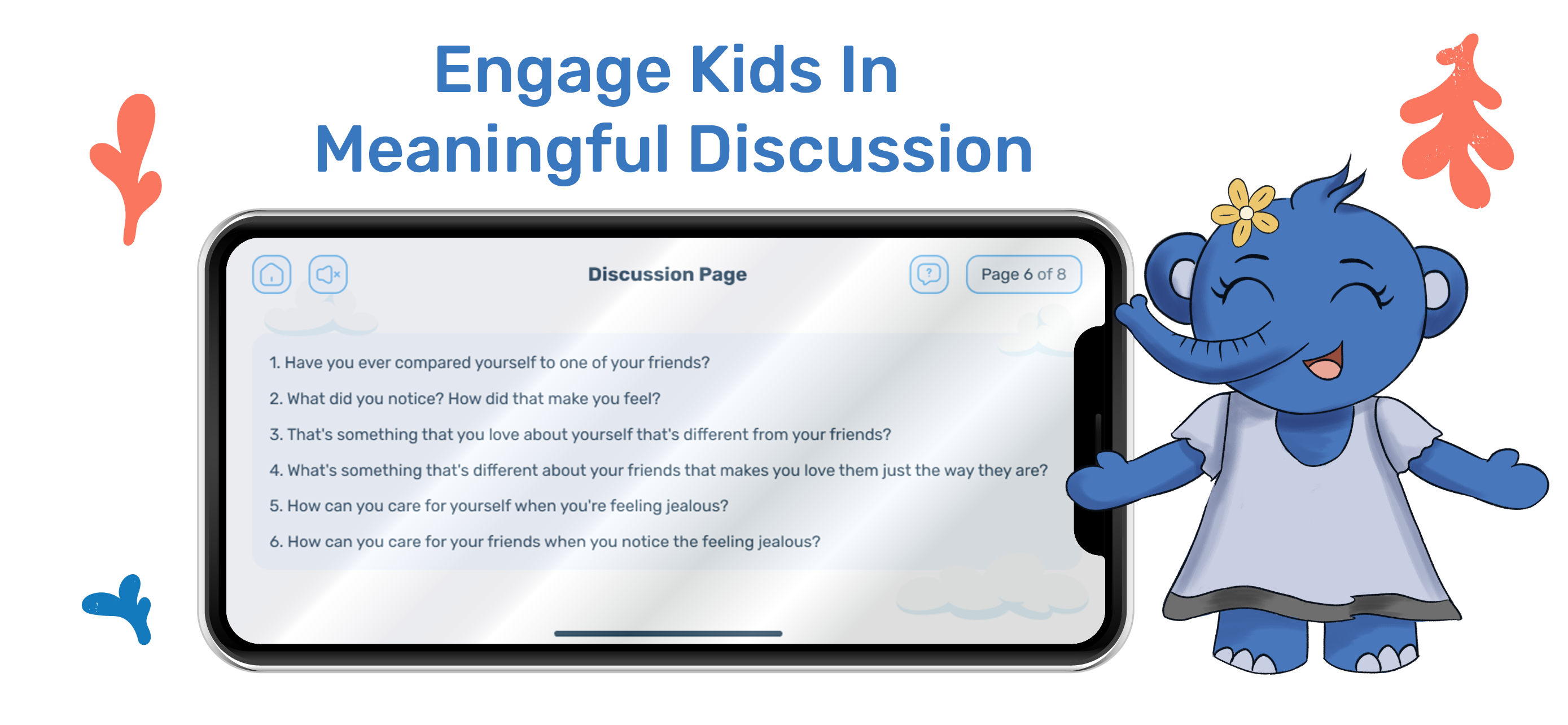 Engage Kids In
Meaningful Discussion

Discussion Page

Page 6 of 8

1. Have you ever compared yourself to one of your friends?

2. What did you notice? How did that make you feel?

3. That's something that you love about yourself that's different from your friends?

4. What's something that's different about your friends that makes you love them just the way they are?

5. How can you care for yourself when you're feeling jealous?

6. How can you care for your friends when you notice the feeling jealous?